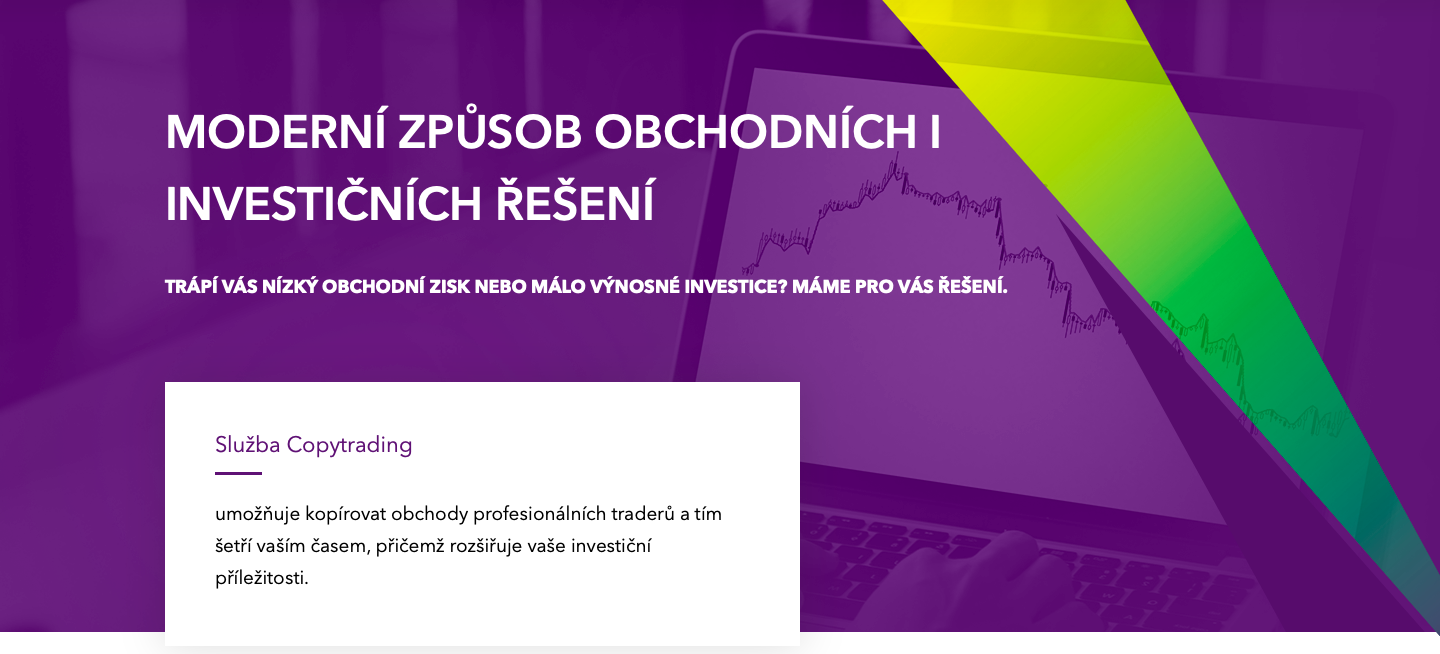 MODERNÍ ZPŮSOB OBCHODNÍCH I INVESTIČNÍCH ŘEŠENÍ

TRÁPÍ VÁS NÍZKÝ OBCHODNÍ ZISK NEBO MÁLO VÝNOSNÉ INVESTICE? MÁME PRO VÁS ŘEŠENÍ.

Služba Copytrading

umožňuje kopírovat obchody profesionálních traderů a tím šetří vaším časem, přičemž rozšiřuje vaše investiční příležitosti.